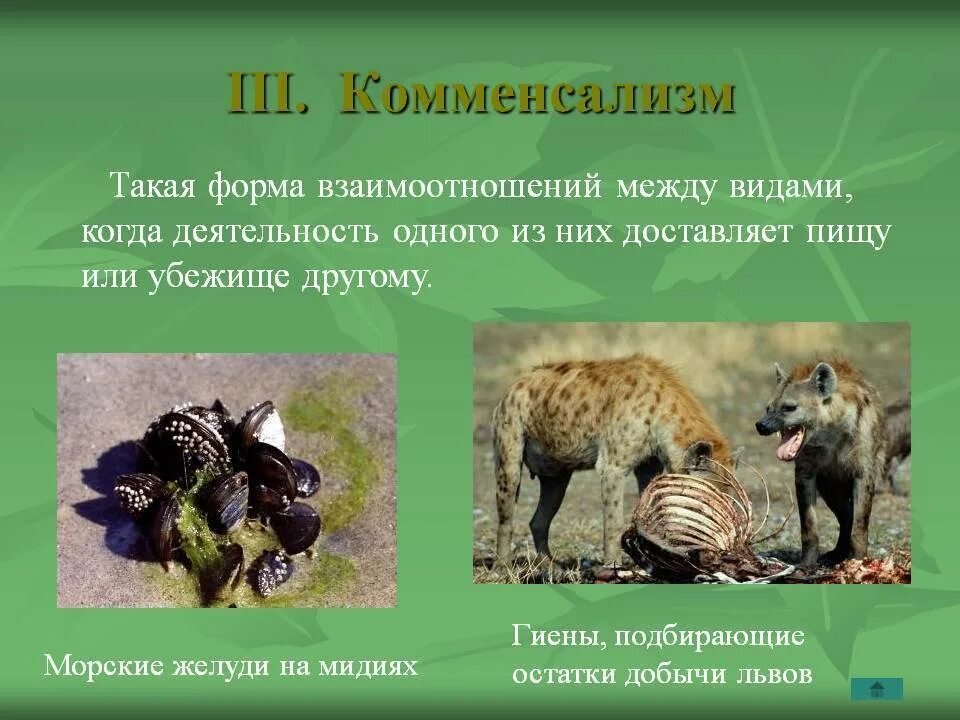 III. Комменсализм

Такая форма взаимоотношений между видами, когда деятельность одного из них доставляет пищу или убежище другому.

Морские желуди на мидиях

Гиены, подбирающие остатки добычи львов